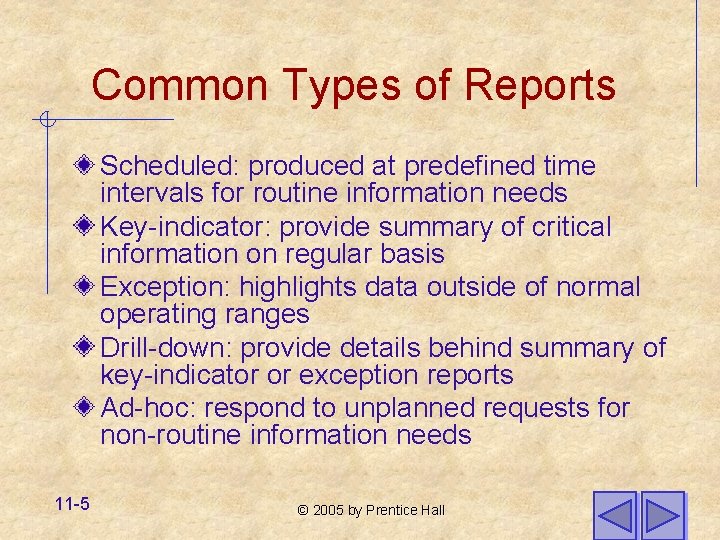 Common Types of Reports

Scheduled: produced at predefined time intervals for routine information needs

Key-indicator: provide summary of critical information on regular basis

Exception: highlights data outside of normal operating ranges

Drill-down: provide details behind summary of key-indicator or exception reports

Ad-hoc: respond to unplanned requests for non-routine information needs

11-5

© 2005 by Prentice Hall